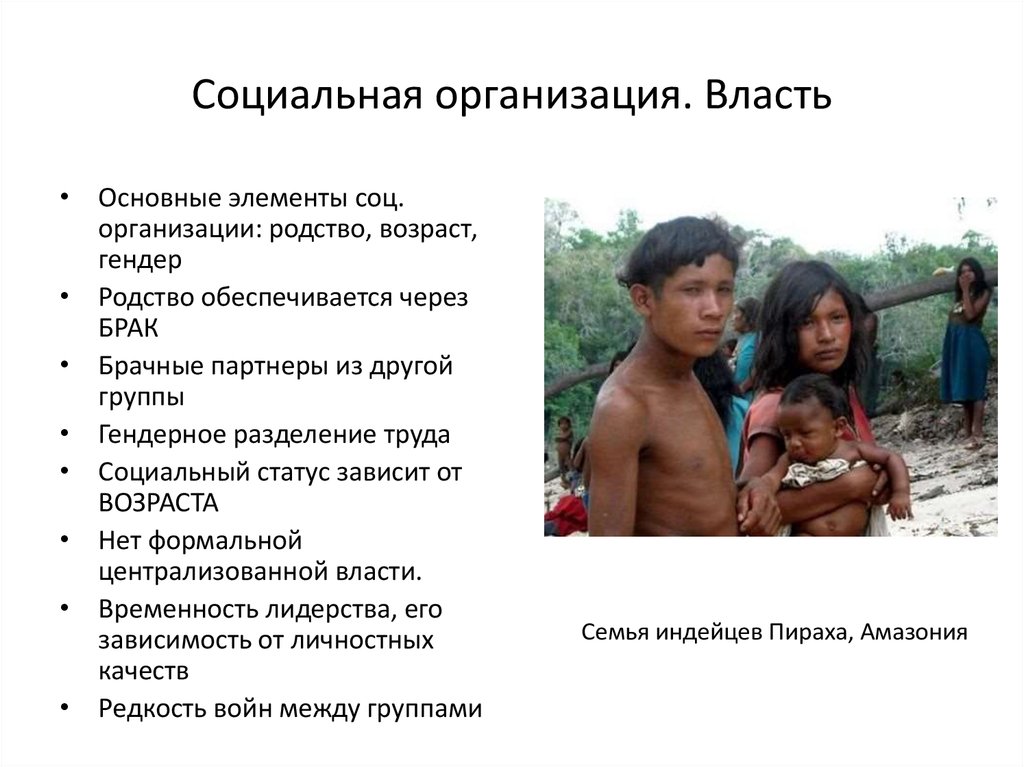 Социальная организация. Власть

• Основные элементы соц. организации: родство, возраст, гендер
• Родство обеспечивается через БРАК
• Брачные партнеры из другой группы
• Гендерное разделение труда
• Социальный статус зависит от ВОЗРАСТА
• Нет формальной централизованной власти.
• Временность лидерства, его зависимость от личностных качеств
• Редкость войн между группами

Семья индейцев Пираха, Амазония